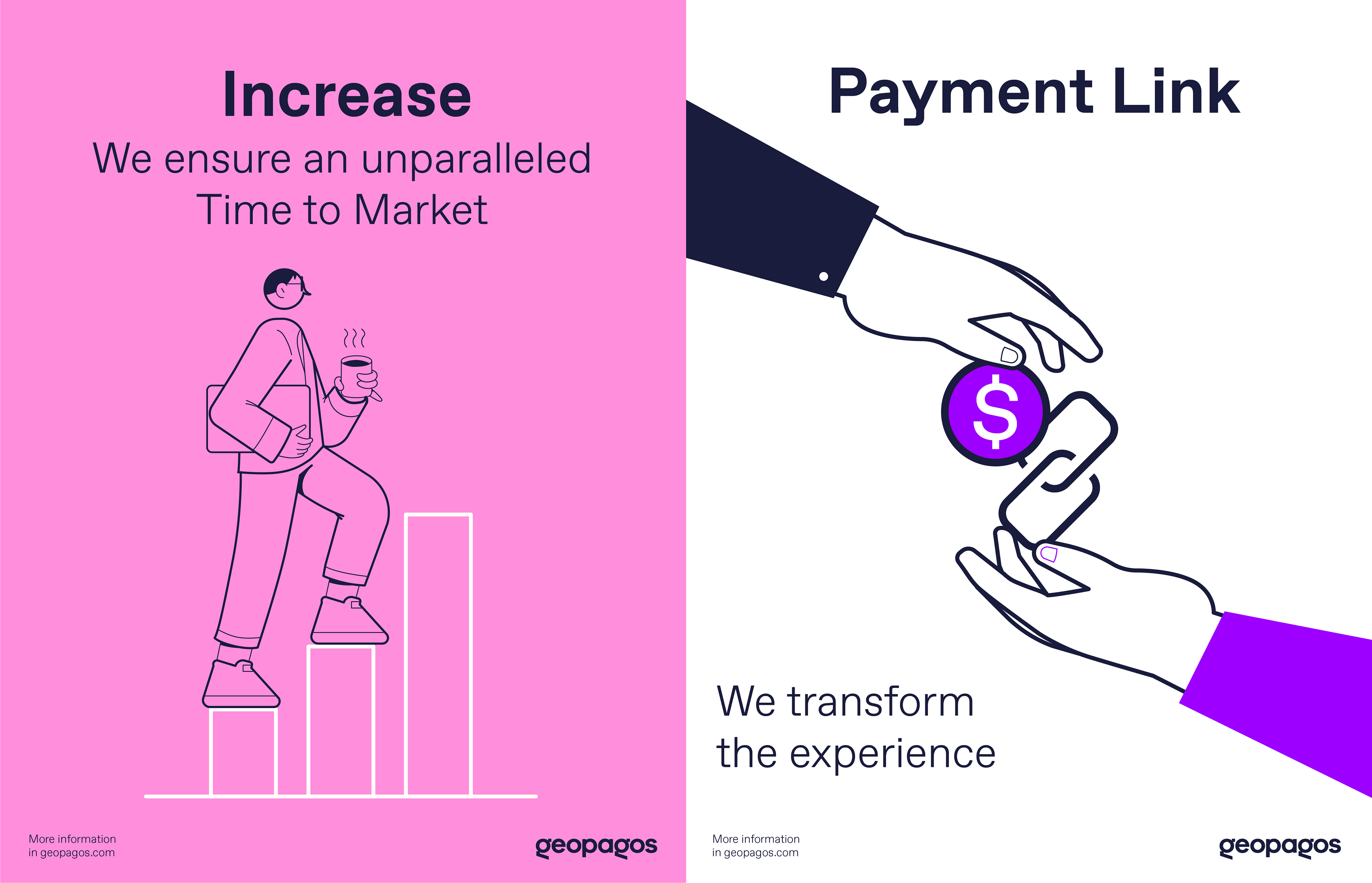 Increase

We ensure an unparalleled Time to Market

More information in geopagos.com

geopagos

Payment Link

$

We transform the experience

More information in geopagos.com

geopagos